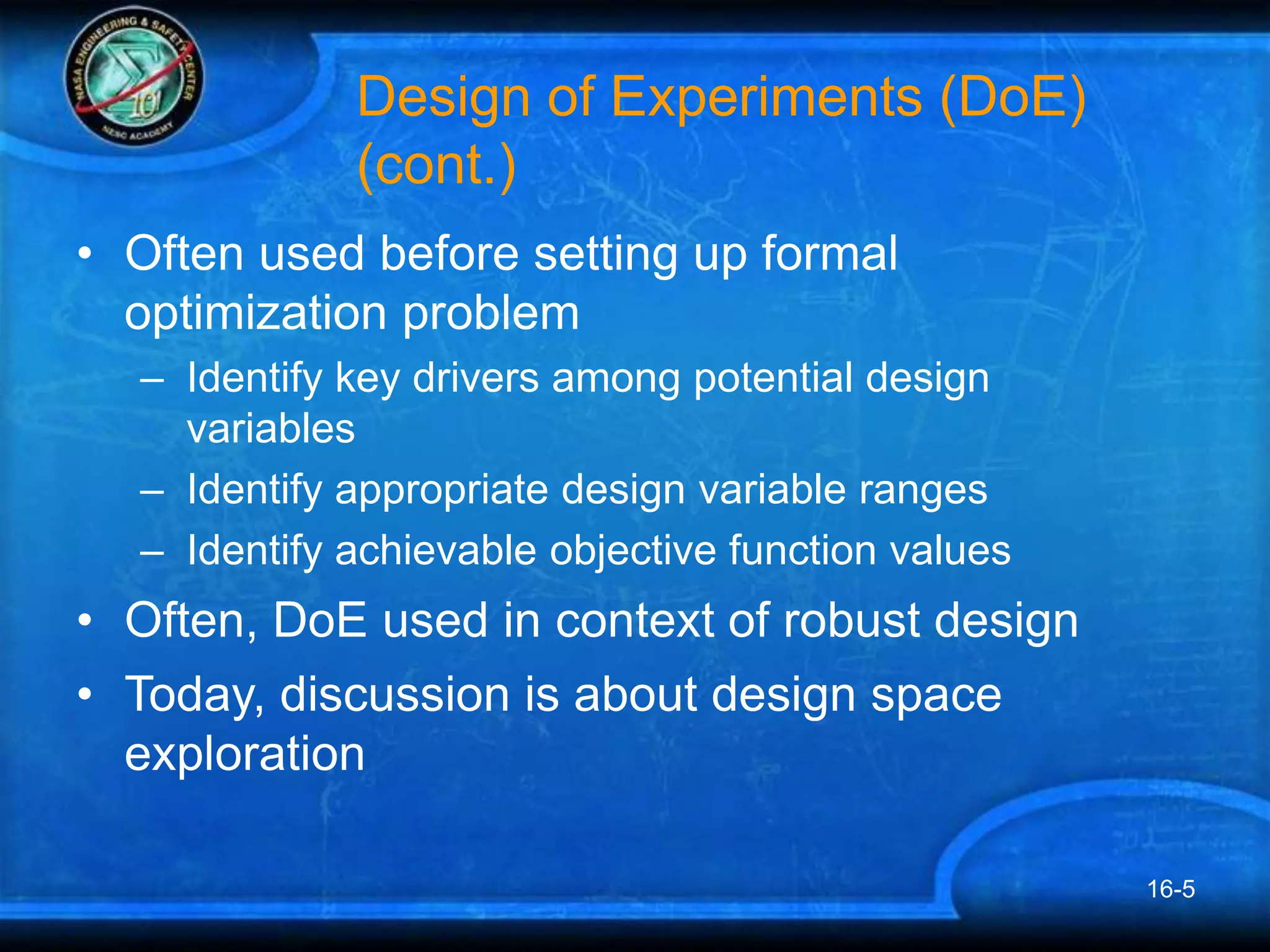 NASA ENGINEERING & SAFETY CENTER
101
NESC ACADEMY

Design of Experiments (DoE) (cont.)

• Often used before setting up formal optimization problem
– Identify key drivers among potential design variables
– Identify appropriate design variable ranges
– Identify achievable objective function values
• Often, DoE used in context of robust design
• Today, discussion is about design space exploration

16-5